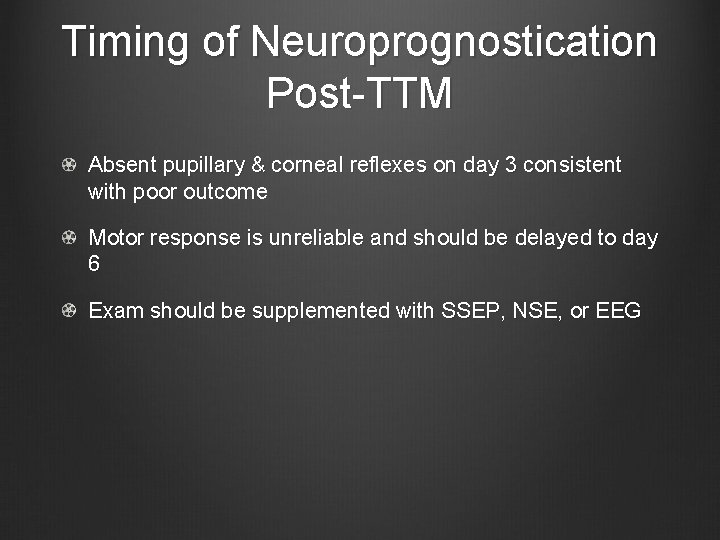 Timing of Neuroprognostication Post-TTM

Absent pupillary & corneal reflexes on day 3 consistent with poor outcome

Motor response is unreliable and should be delayed to day 6

Exam should be supplemented with SSEP, NSE, or EEG